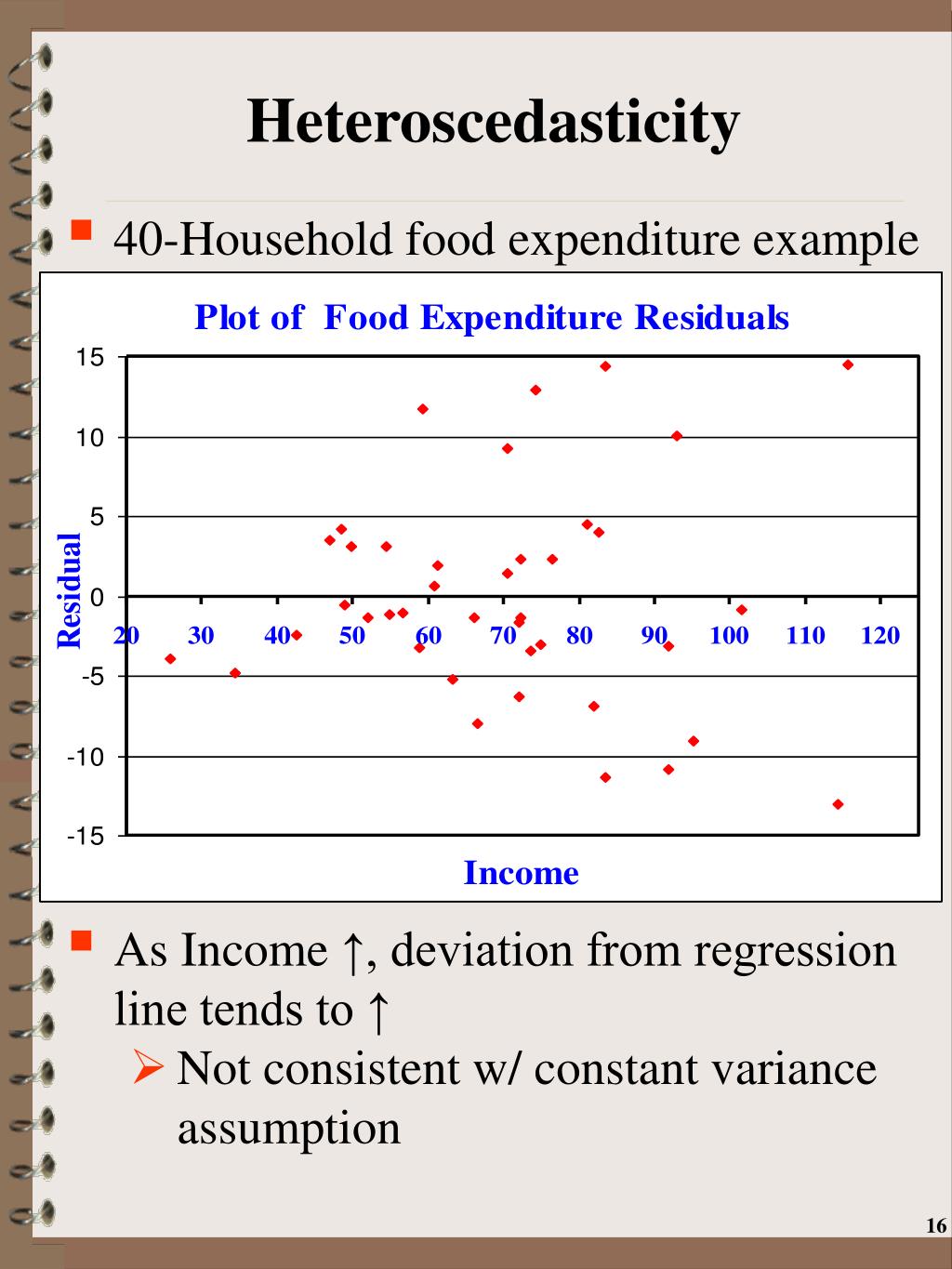 Heteroscedasticity

40-Household food expenditure example

Plot of Food Expenditure Residuals

15
10
5
0
-5
-10
-15

Residual

20 30 40 50 60 70 80 90 100 110 120

Income

As Income ↑, deviation from regression line tends to ↑

Not consistent w/ constant variance assumption

16